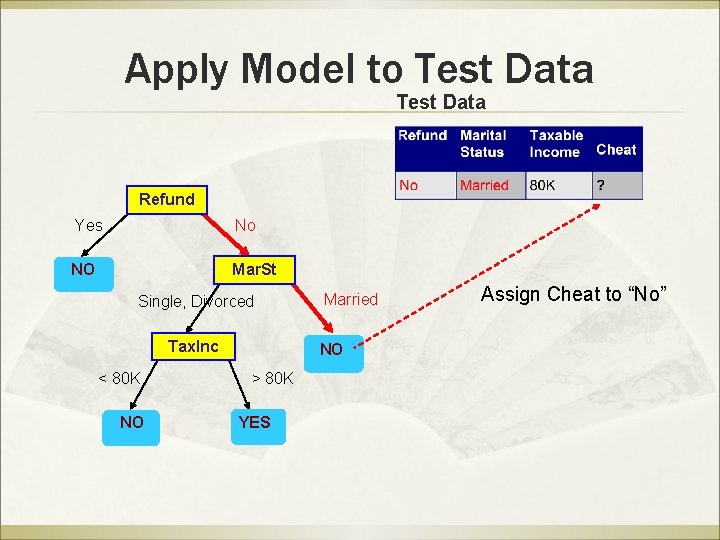 Apply Model to Test Data

Test Data

| Refund | Marital Status | Taxable Income | Cheat |
|---|---|---|---|
| No | Married | 80K | ? |

Refund

Yes

No

NO

MarSt

Single, Divorced

Married

TaxInc

NO

< 80K

> 80K

NO

YES

Assign Cheat to “No”